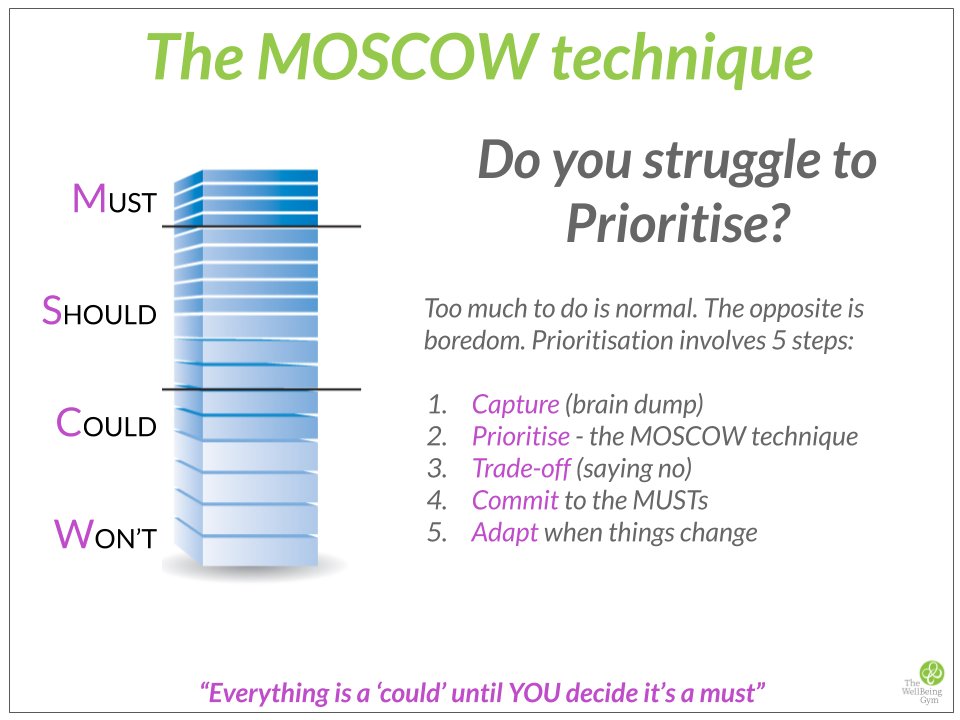 The MOSCOW technique

MUST

SHOULD

COULD

WON'T

Do you struggle to Prioritise?

Too much to do is normal. The opposite is boredom. Prioritisation involves 5 steps:

1. Capture (brain dump)
2. Prioritise - the MOSCOW technique
3. Trade-off (saying no)
4. Commit to the MUSTs
5. Adapt when things change

"Everything is a 'could' until YOU decide it's a must"

The WellBeing Gym